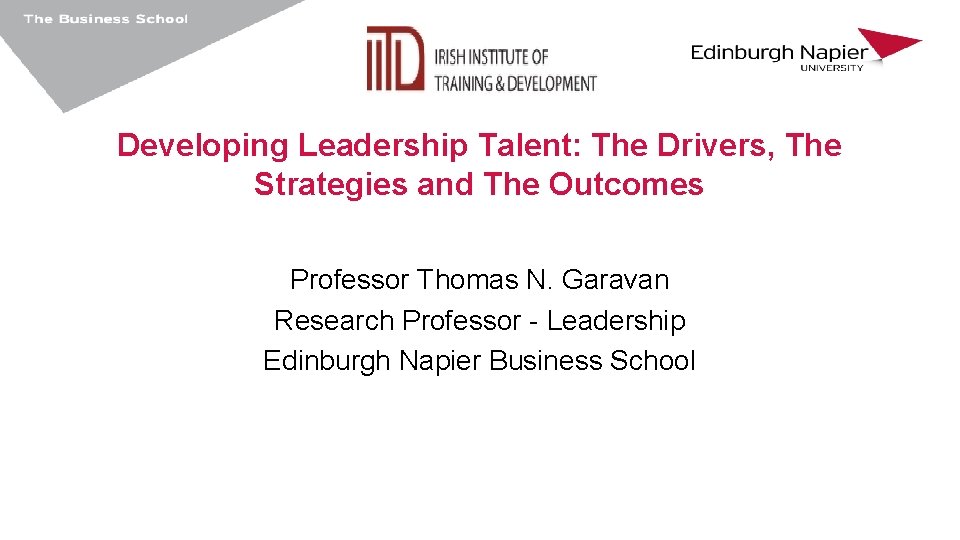 The Business School

IITD IRISH INSTITUTE OF TRAINING & DEVELOPMENT

Edinburgh Napier UNIVERSITY

Developing Leadership Talent: The Drivers, The Strategies and The Outcomes

Professor Thomas N. Garavan
Research Professor - Leadership
Edinburgh Napier Business School